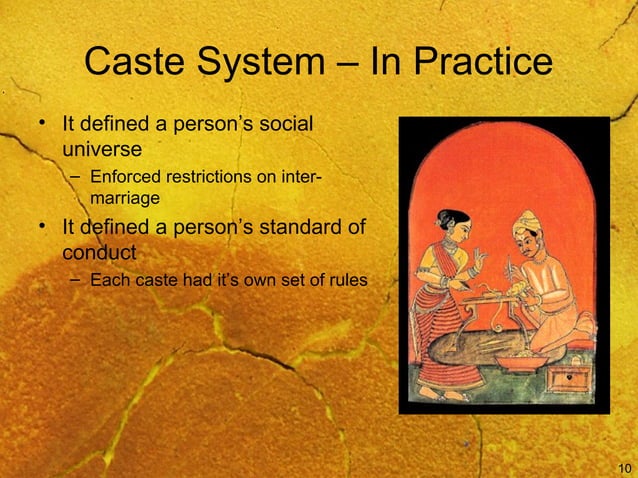 Caste System – In Practice

• It defined a person's social universe
– Enforced restrictions on inter-marriage
• It defined a person's standard of conduct
– Each caste had it's own set of rules

10